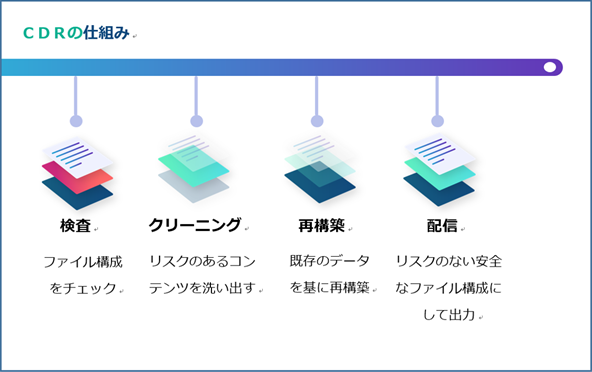 ＣＤＲの仕組み

検査

ファイル構成をチェック

クリーニング

リスクのあるコンテンツを洗い出す

再構築

既存のデータを基に再構築

配信

リスクのない安全なファイル構成にして出力